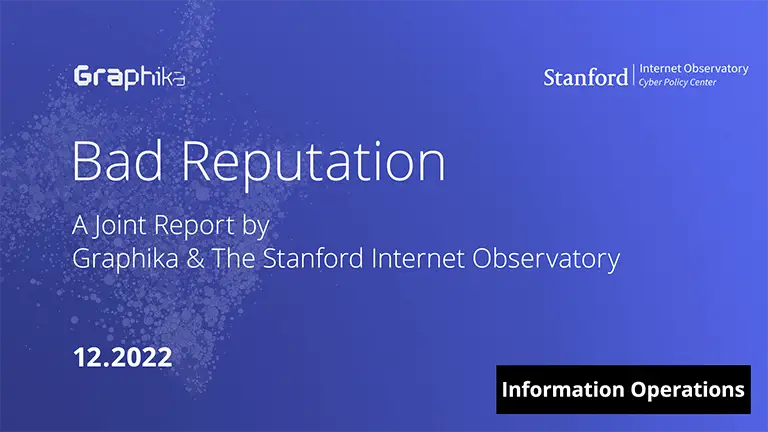 Graphika

Stanford | Internet Observatory
Cyber Policy Center

Bad Reputation

A Joint Report by
Graphika & The Stanford Internet Observatory

12.2022

Information Operations